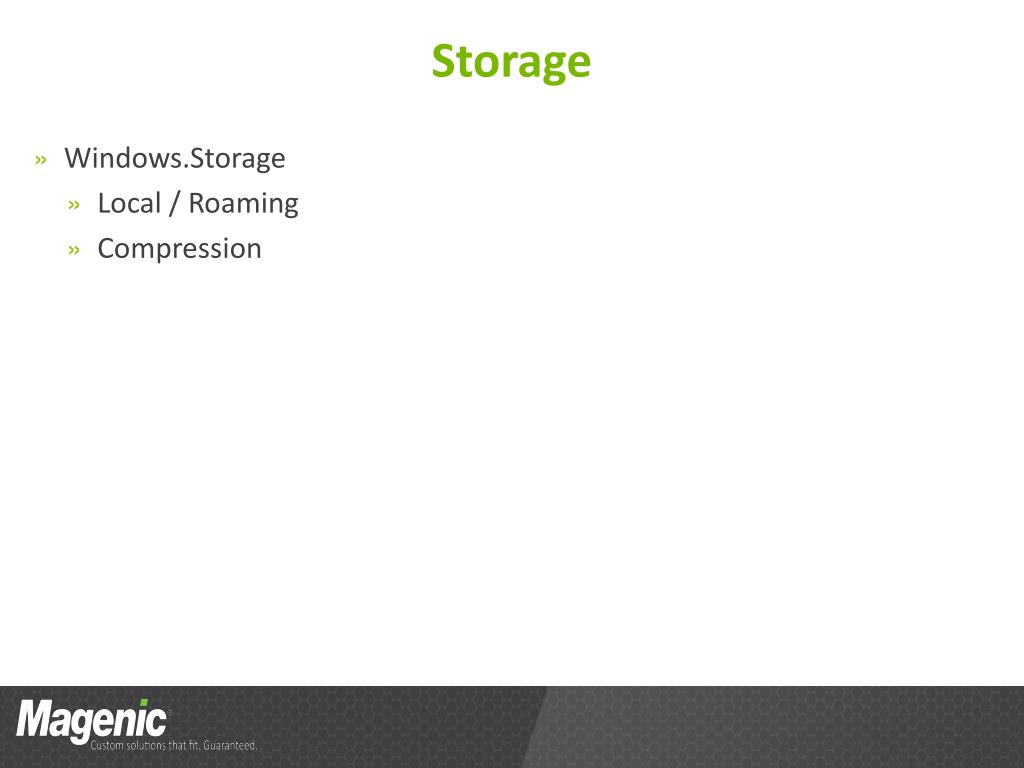 Storage

» Windows.Storage
» Local / Roaming
» Compression

Magenic
Custom solutions that fit. Guaranteed.